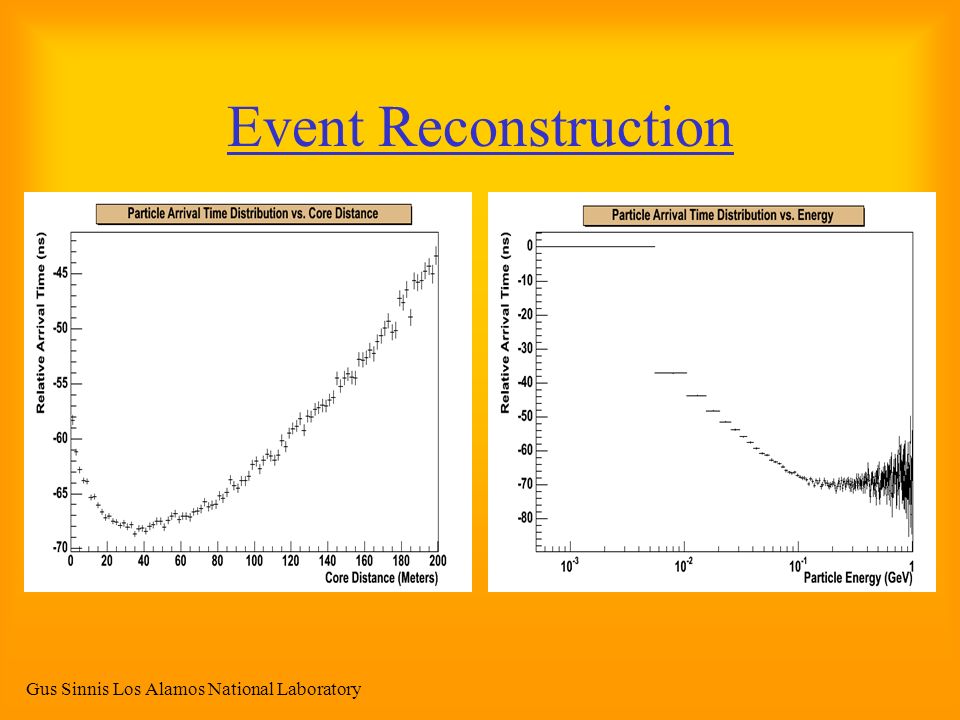 Event Reconstruction

Particle Arrival Time Distribution vs. Core Distance

Relative Arrival Time (ns)

-45
-50
-55
-60
-65
-70

0 20 40 60 80 100 120 140 160 180 200

Core Distance (Meters)

Particle Arrival Time Distribution vs. Energy

Relative Arrival Time (ns)

0
-10
-20
-30
-40
-50
-60
-70
-80

$10^{-3}$ $10^{-2}$ $10^{-1}$ 1

Particle Energy (GeV)

Gus Sinnis Los Alamos National Laboratory